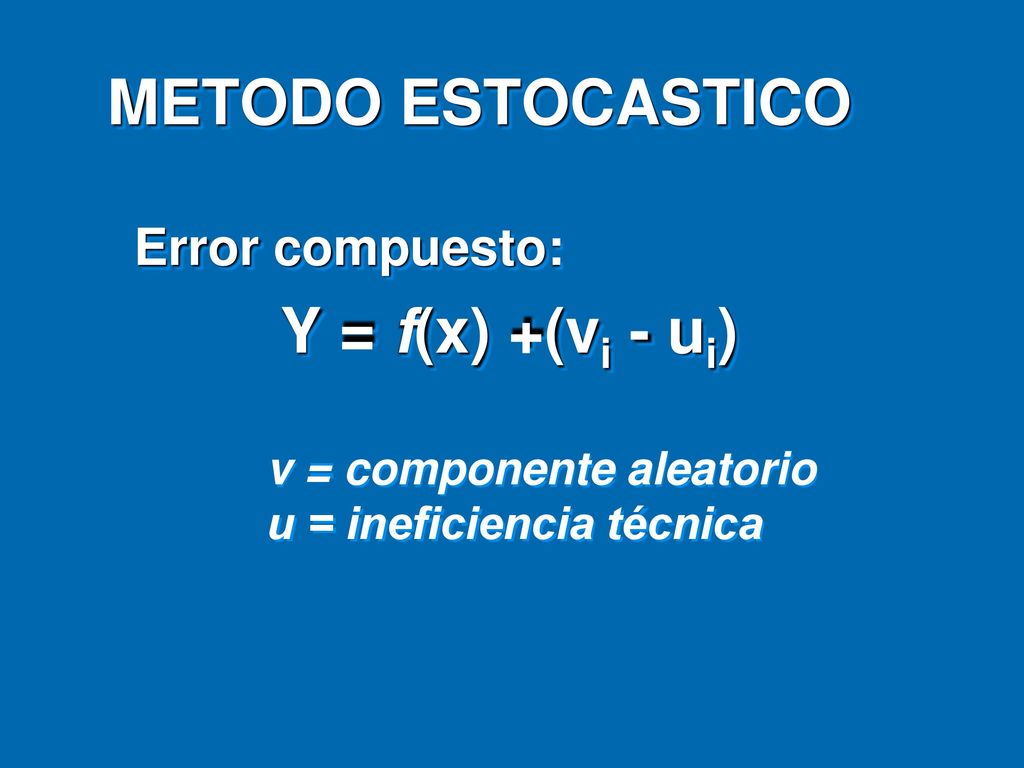 METODO ESTOCASTICO

Error compuesto:

$Y = f(x) + (v_i - u_i)$

v = componente aleatorio
u = ineficiencia técnica